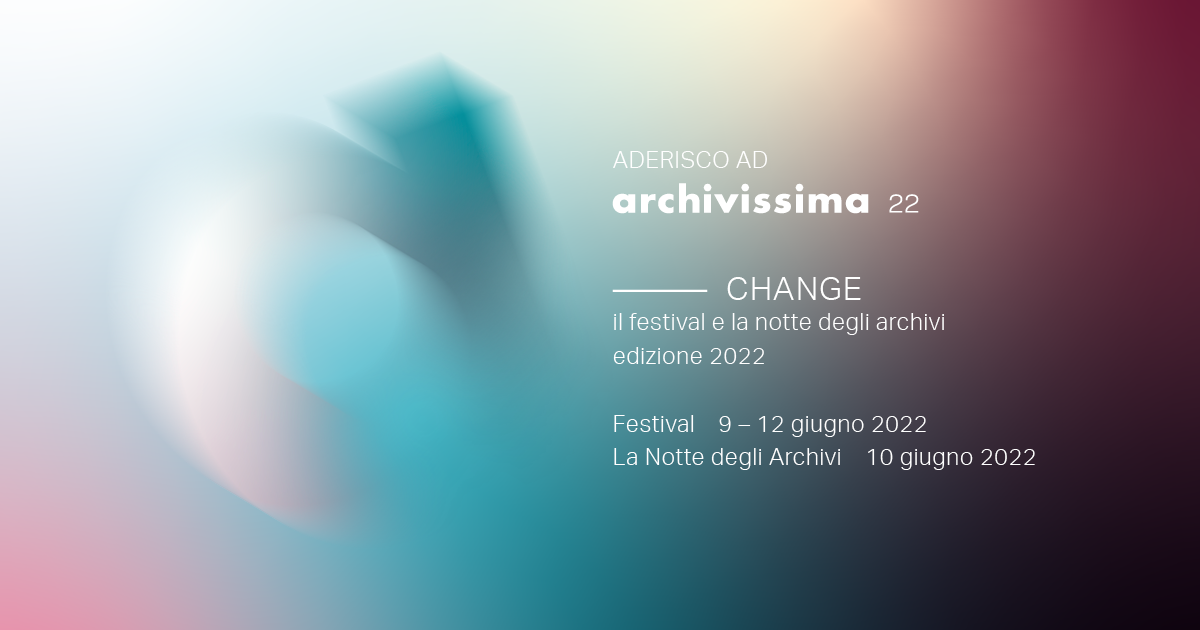 ADERISCO AD
archivissima 22

CHANGE
il festival e la notte degli archivi
edizione 2022

Festival 9 – 12 giugno 2022
La Notte degli Archivi 10 giugno 2022